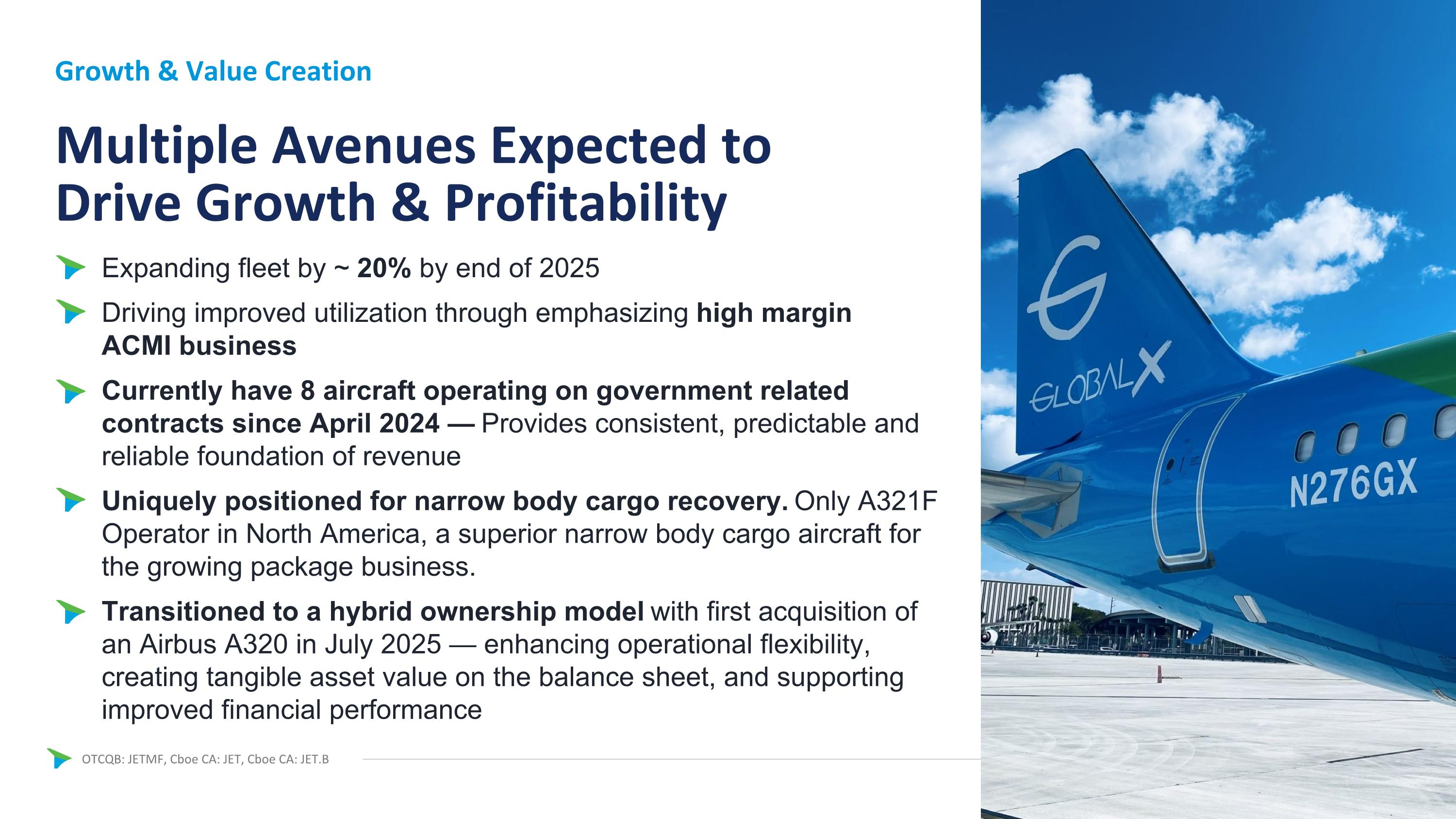 Growth & Value Creation

Multiple Avenues Expected to Drive Growth & Profitability

Expanding fleet by ~ 20% by end of 2025

Driving improved utilization through emphasizing high margin ACMI business

Currently have 8 aircraft operating on government related contracts since April 2024 — Provides consistent, predictable and reliable foundation of revenue

Uniquely positioned for narrow body cargo recovery. Only A321F Operator in North America, a superior narrow body cargo aircraft for the growing package business.

Transitioned to a hybrid ownership model with first acquisition of an Airbus A320 in July 2025 — enhancing operational flexibility, creating tangible asset value on the balance sheet, and supporting improved financial performance

OTCQB: JETMF, Cboe CA: JET, Cboe CA: JET.B

GLOBALX

N276GX